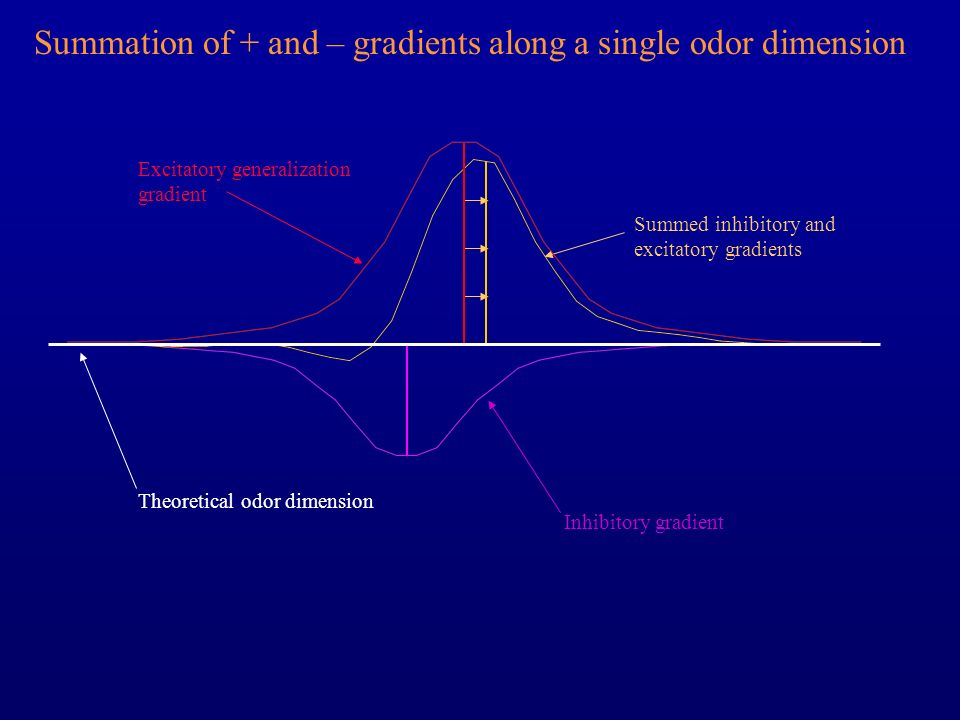 Summation of + and – gradients along a single odor dimension

Excitatory generalization gradient

Summed inhibitory and excitatory gradients

Theoretical odor dimension

Inhibitory gradient